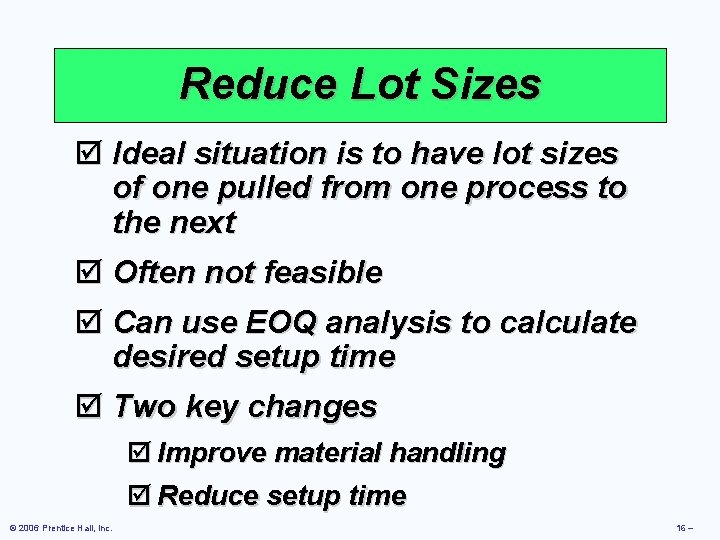 Reduce Lot Sizes

☑ Ideal situation is to have lot sizes of one pulled from one process to the next

☑ Often not feasible

☑ Can use EOQ analysis to calculate desired setup time

☑ Two key changes

☑ Improve material handling

☑ Reduce setup time

© 2006 Prentice Hall, Inc.

16 –